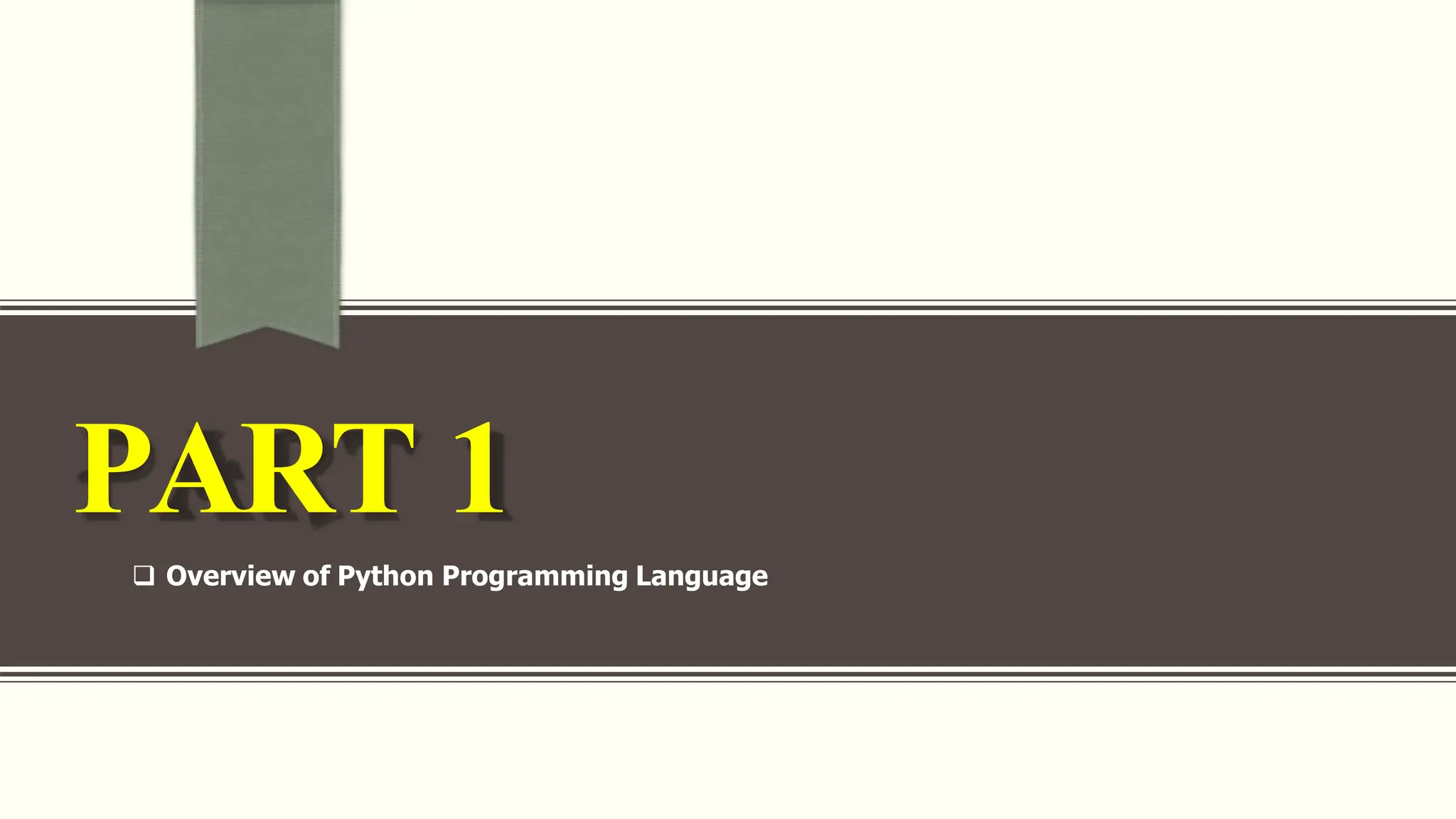 PART 1

❑ Overview of Python Programming Language